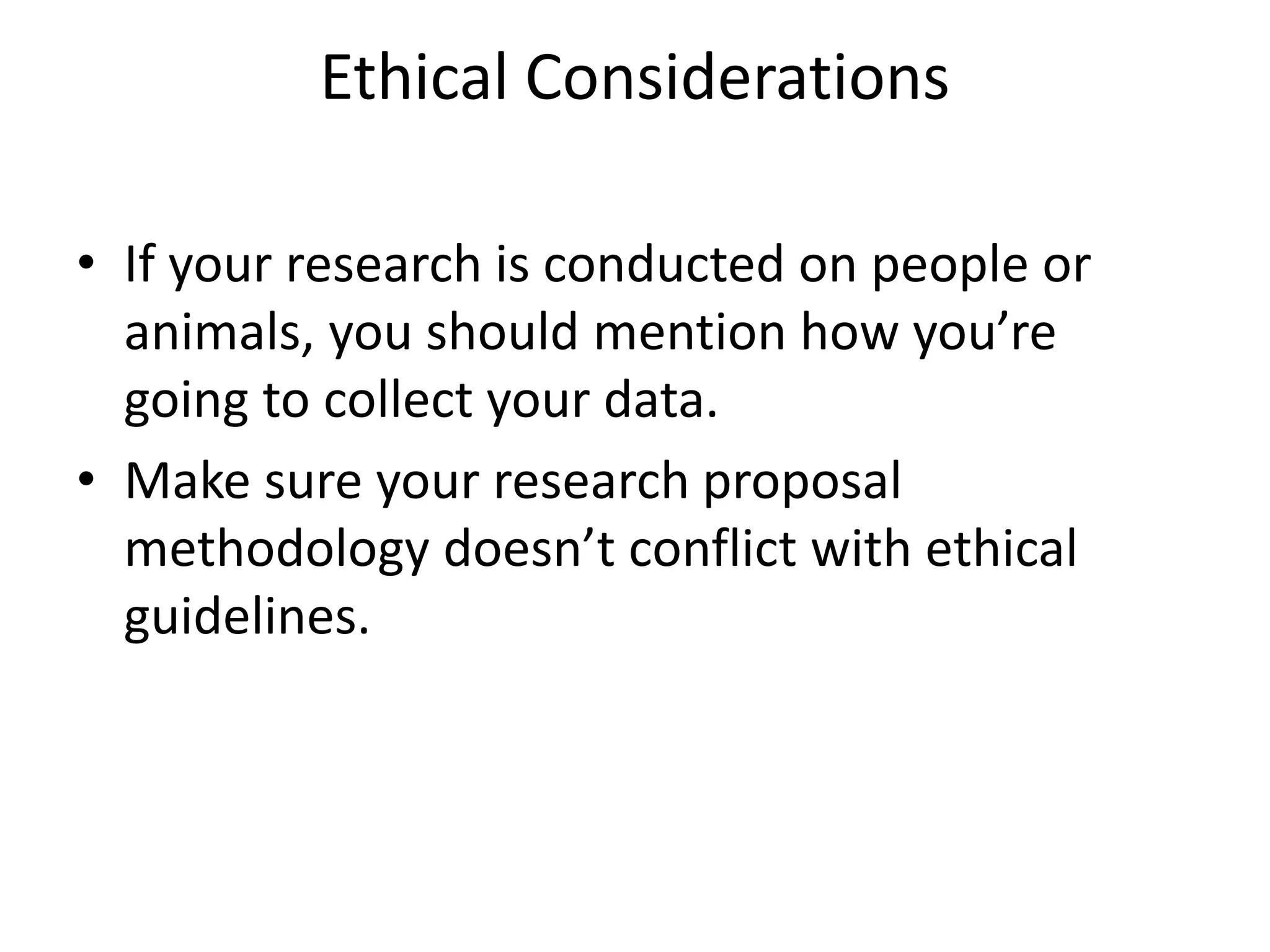 Ethical Considerations

• If your research is conducted on people or animals, you should mention how you’re going to collect your data.
• Make sure your research proposal methodology doesn’t conflict with ethical guidelines.